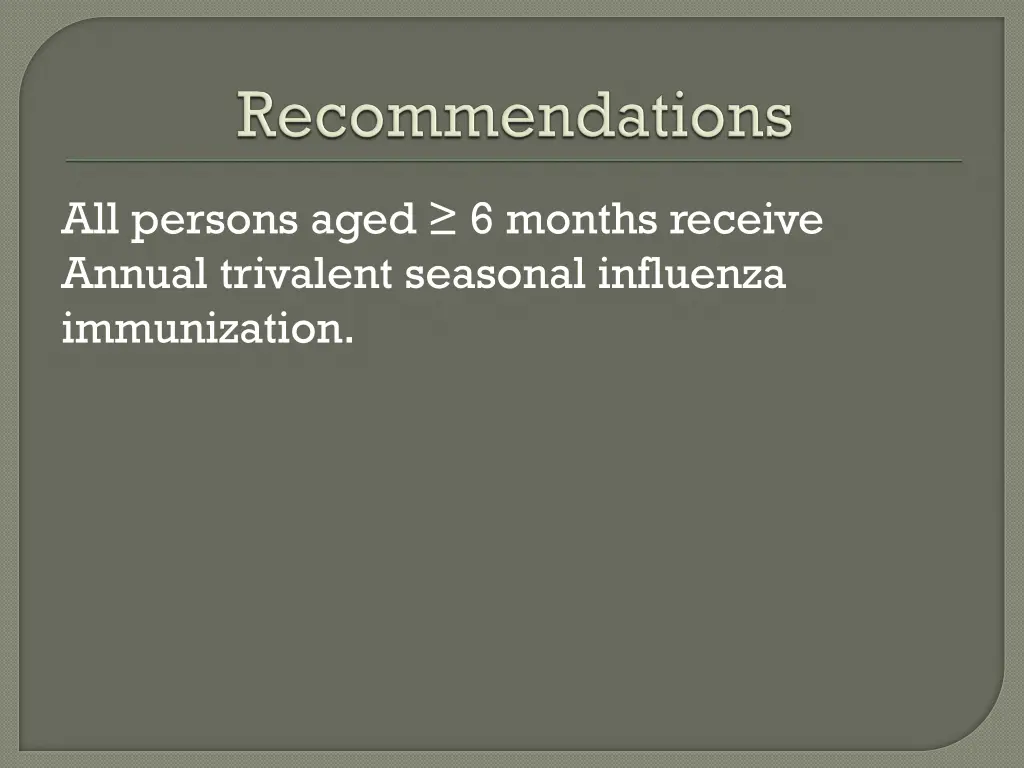 Recommendations

All persons aged $\geq$ 6 months receive Annual trivalent seasonal influenza immunization.